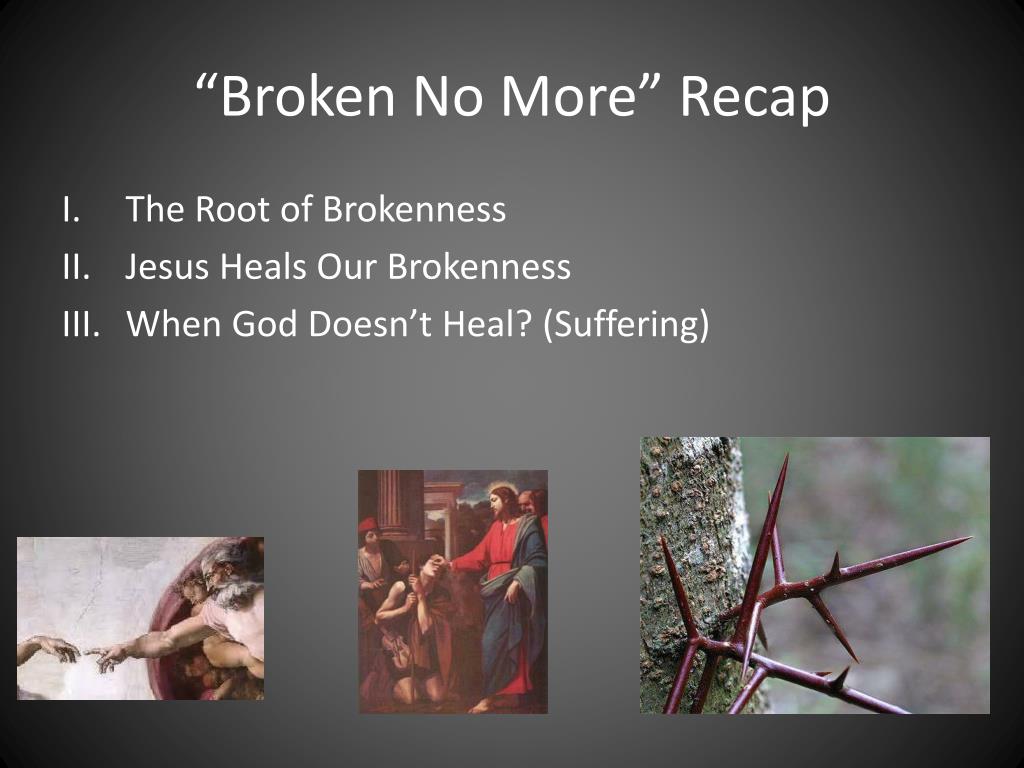 “Broken No More” Recap

I. The Root of Brokenness
II. Jesus Heals Our Brokenness
III. When God Doesn’t Heal? (Suffering)